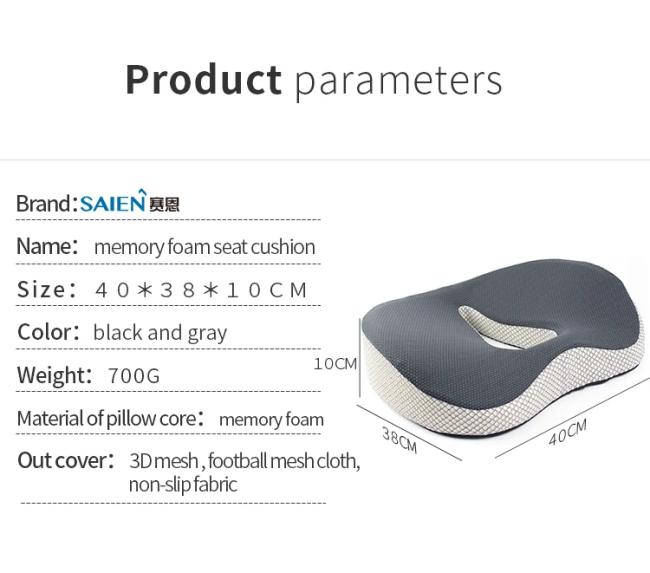 Product parameters

Brand: SAIEN 赛恩

Name: memory foam seat cushion

Size: 40＊38＊10CM

Color: black and gray

Weight: 700G

Material of pillow core: memory foam

Out cover: 3D mesh, football mesh cloth, non-slip fabric

10CM

38CM

40CM